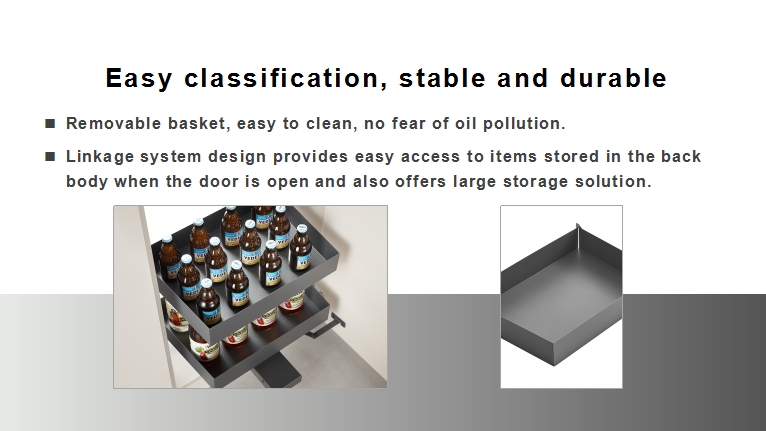 Easy classification, stable and durable

■ Removable basket, easy to clean, no fear of oil pollution.

■ Linkage system design provides easy access to items stored in the back body when the door is open and also offers large storage solution.